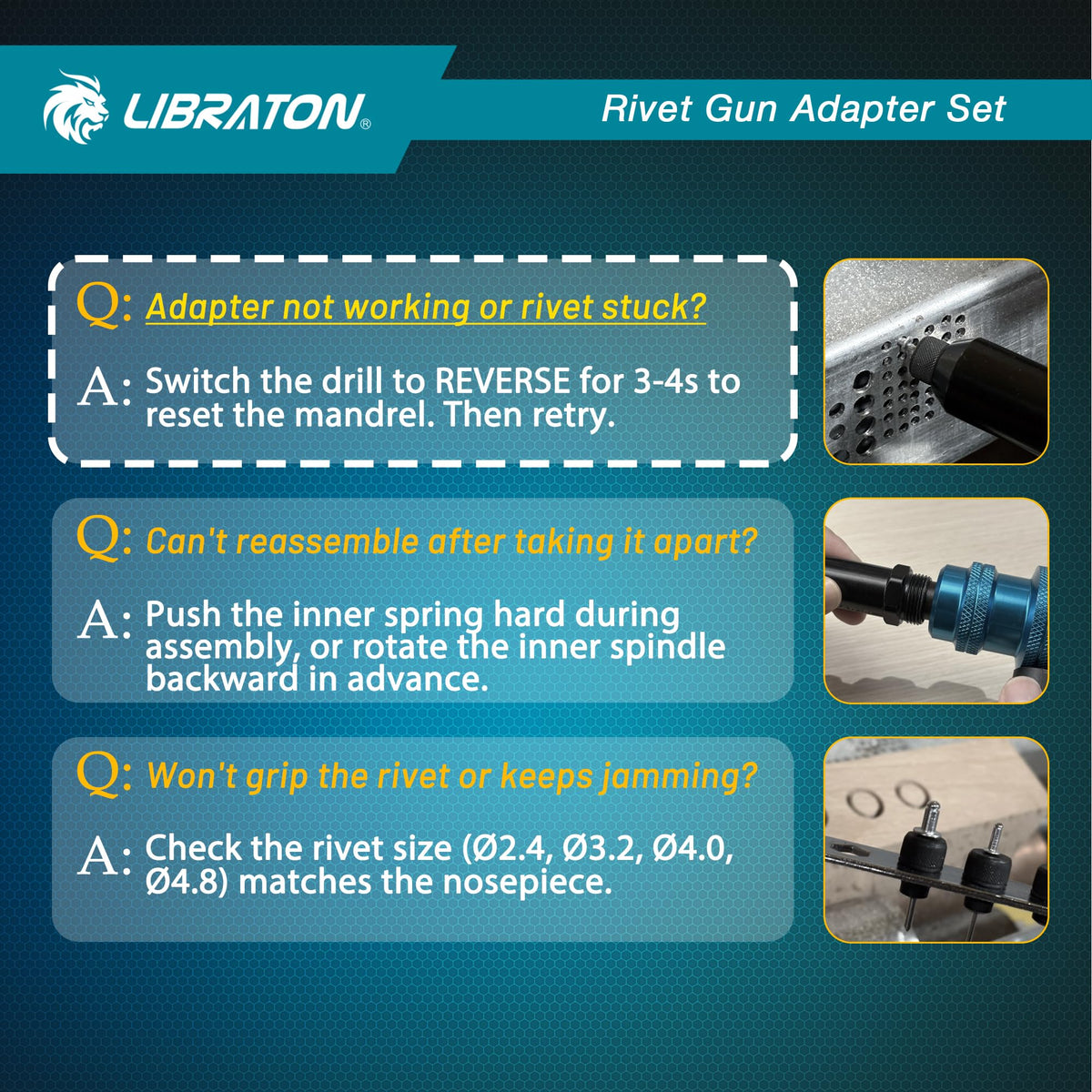 LIBRATON®

Rivet Gun Adapter Set

Q: Adapter not working or rivet stuck?

A: Switch the drill to REVERSE for 3-4s to reset the mandrel. Then retry.

Q: Can't reassemble after taking it apart?

A: Push the inner spring hard during assembly, or rotate the inner spindle backward in advance.

Q: Won't grip the rivet or keeps jamming?

A: Check the rivet size (Ø2.4, Ø3.2, Ø4.0, Ø4.8) matches the nosepiece.